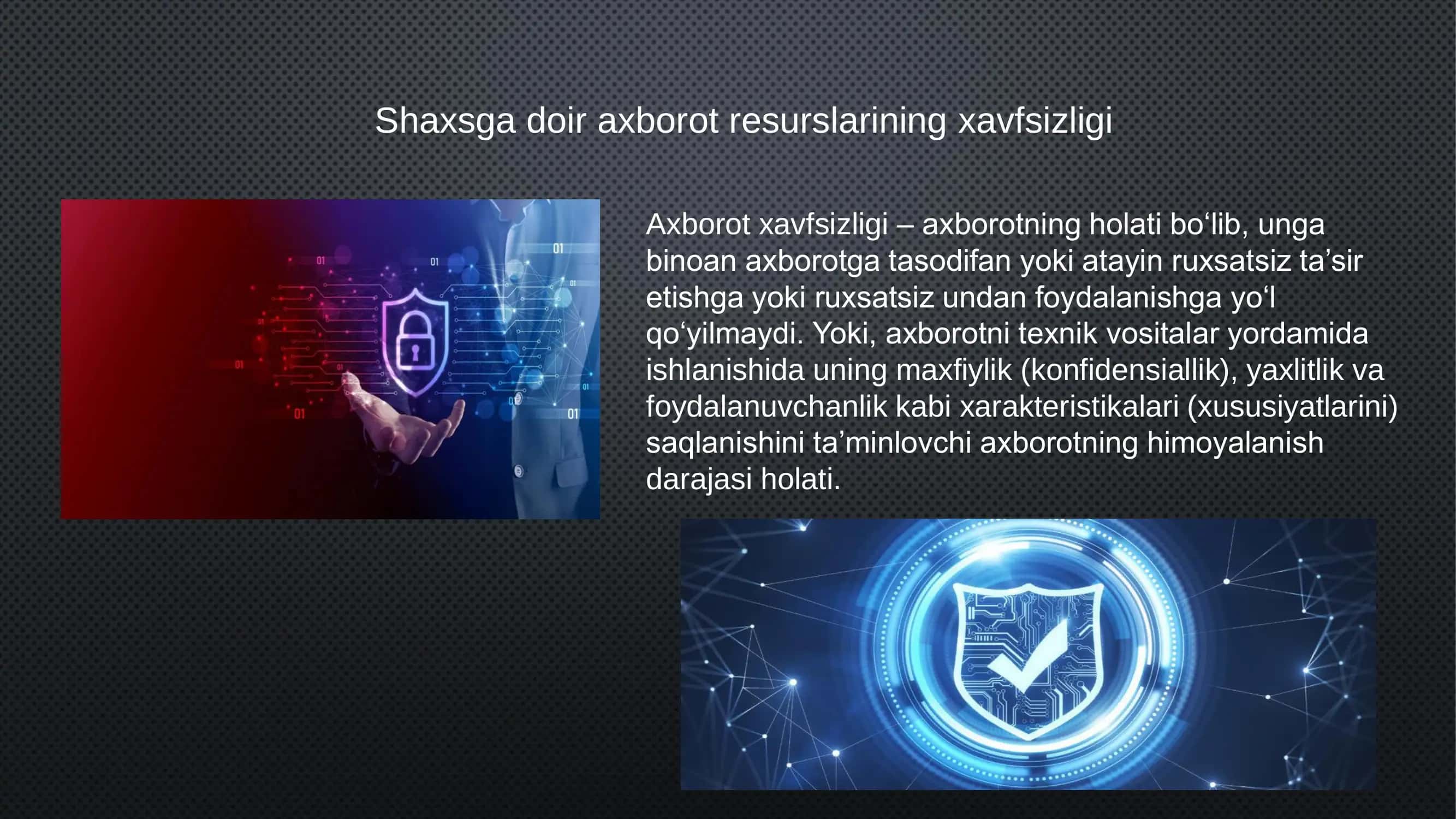 Shaxsga doir axborot resurslarining xavfsizligi

Axborot xavfsizligi – axborotning holati bo‘lib, unga binoan axborotga tasodifan yoki atayin ruxsatsiz ta’sir etishga yoki ruxsatsiz undan foydalanishga yo‘l qo‘yilmaydi. Yoki, axborotni texnik vositalar yordamida ishlanishida uning maxfiylik (konfidensiallik), yaxlitlik va foydalanuvchanlik kabi xarakteristikalari (xususiyatlarini) saqlanishini ta’minlovchi axborotning himoyalanish darajasi holati.